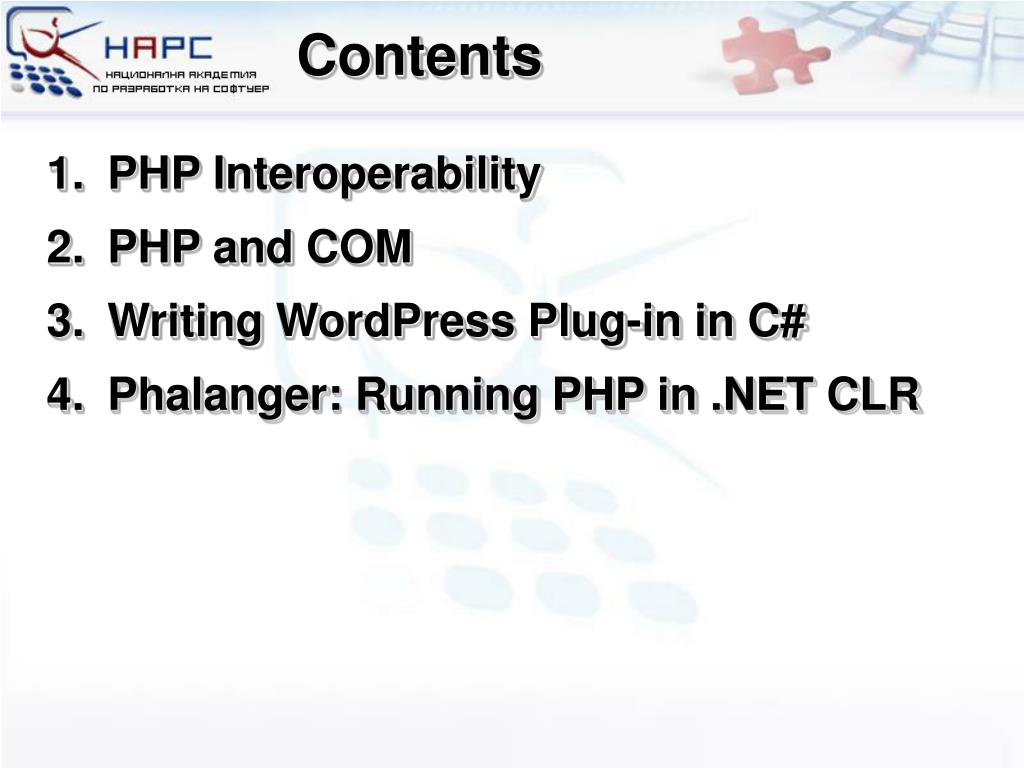 НАРС
НАЦИОНАЛНА АКАДЕМИЯ ПО РАЗРАБОТКА НА СОФТУЕР

Contents

1. PHP Interoperability
2. PHP and COM
3. Writing WordPress Plug-in in C#
4. Phalanger: Running PHP in .NET CLR